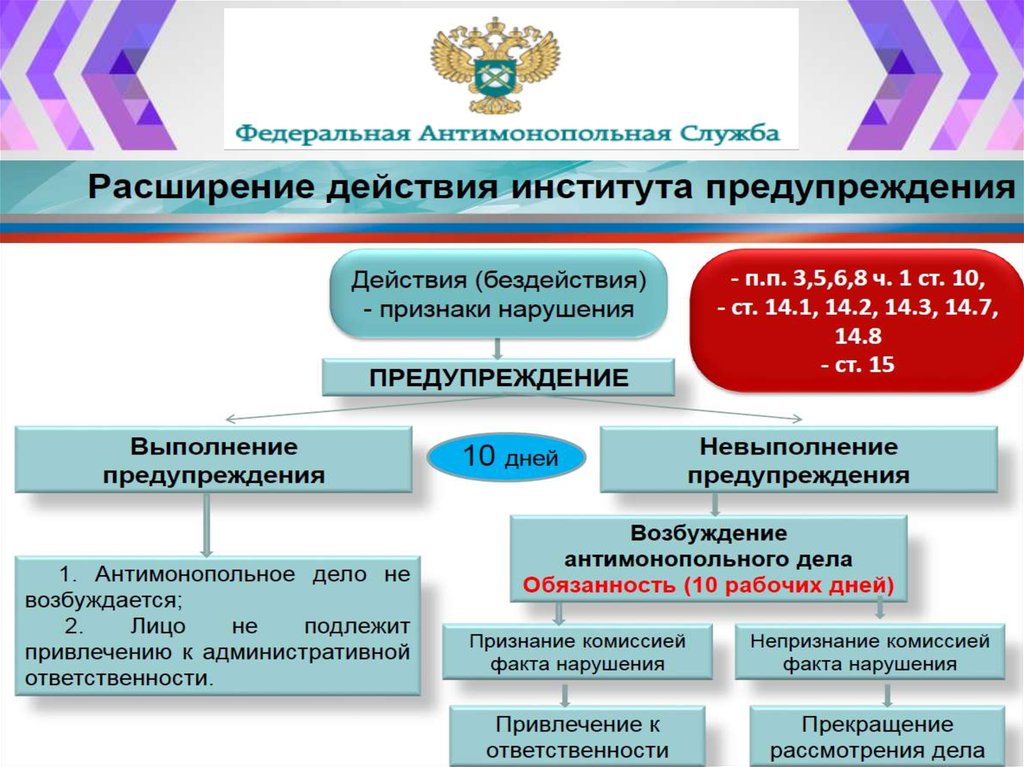 Федеральная Антимонопольная Служба

Расширение действия института предупреждения

Действия (бездействия) - признаки нарушения

- п.п. 3,5,6,8 ч. 1 ст. 10,
- ст. 14.1, 14.2, 14.3, 14.7, 14.8
- ст. 15

ПРЕДУПРЕЖДЕНИЕ

Выполнение предупреждения

10 дней

Невыполнение предупреждения

1. Антимонопольное дело не возбуждается;
2. Лицо не подлежит привлечению к административной ответственности.

Возбуждение антимонопольного дела
Обязанность (10 рабочих дней)

Признание комиссией факта нарушения

Непризнание комиссией факта нарушения

Привлечение к ответственности

Прекращение рассмотрения дела